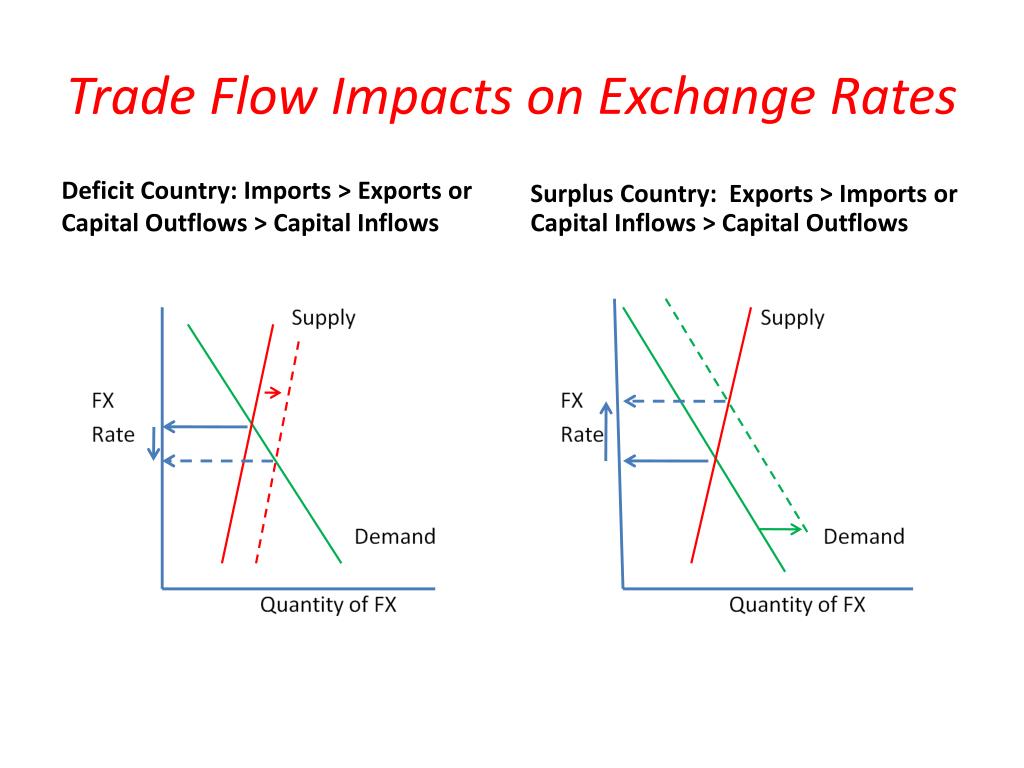 Trade Flow Impacts on Exchange Rates

Deficit Country: Imports > Exports or Capital Outflows > Capital Inflows

Supply

FX
Rate

Demand

Quantity of FX

Surplus Country: Exports > Imports or Capital Inflows > Capital Outflows

Supply

FX
Rate

Demand

Quantity of FX